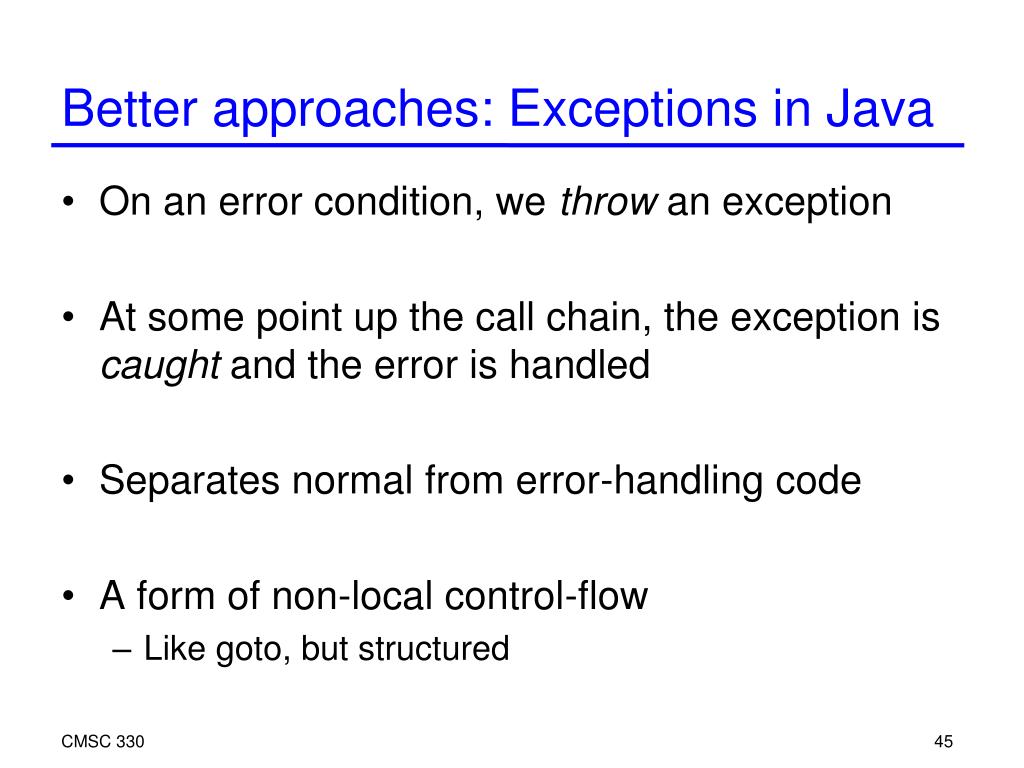 Better approaches: Exceptions in Java

• On an error condition, we throw an exception

• At some point up the call chain, the exception is caught and the error is handled

• Separates normal from error-handling code

• A form of non-local control-flow
– Like goto, but structured

CMSC 330

45